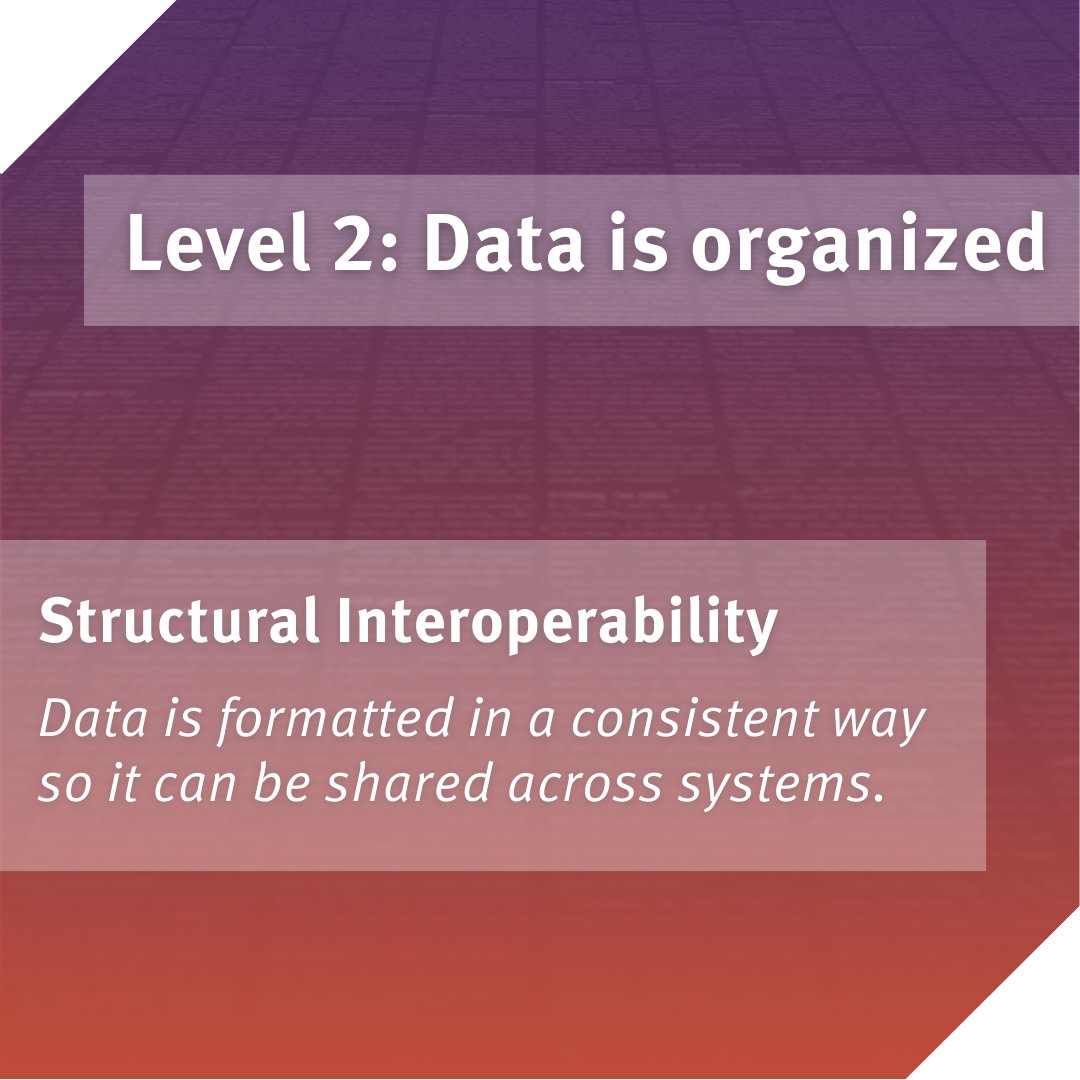 Level 2: Data is organized

Structural Interoperability

Data is formatted in a consistent way so it can be shared across systems.